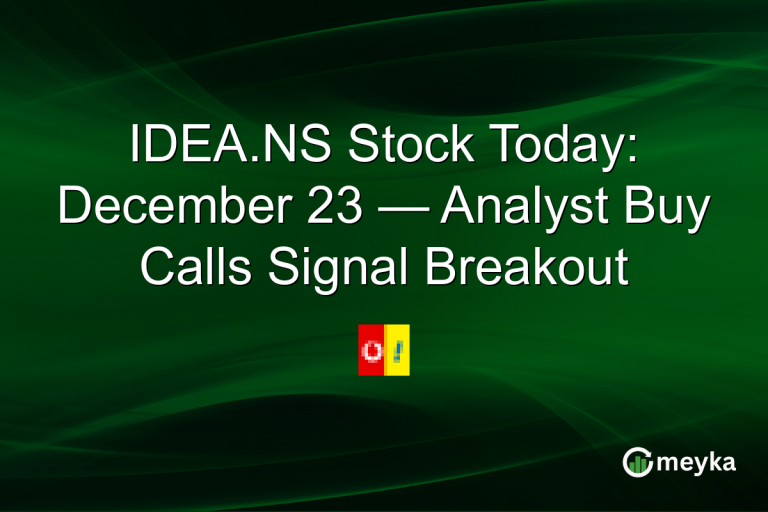 IDEA.NS Stock Today: December 23 — Analyst Buy Calls Signal Breakout

meyka